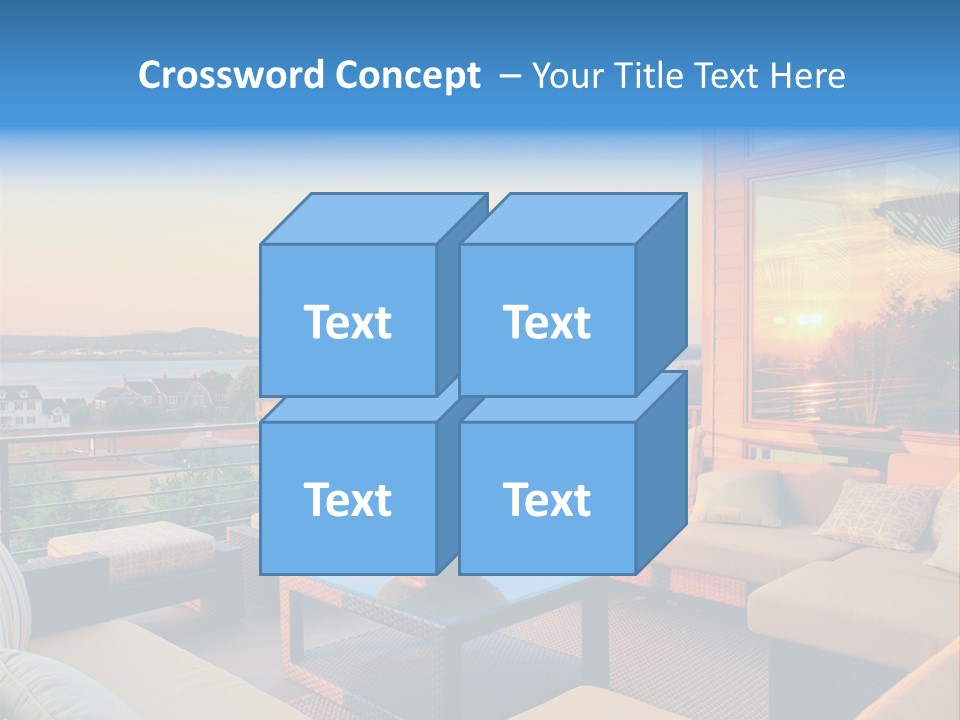 Crossword Concept – Your Title Text Here

Text

Text

Text

Text